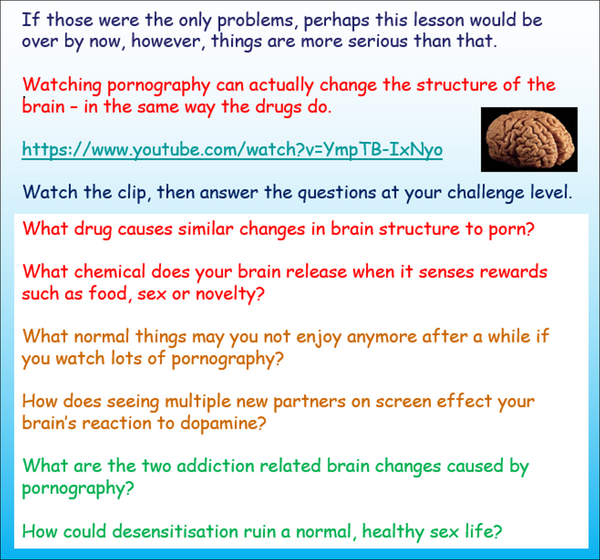 If those were the only problems, perhaps this lesson would be over by now, however, things are more serious than that.

Watching pornography can actually change the structure of the brain – in the same way the drugs do.

https://www.youtube.com/watch?v=YmpTB-IxNyo

Watch the clip, then answer the questions at your challenge level.

What drug causes similar changes in brain structure to porn?

What chemical does your brain release when it senses rewards such as food, sex or novelty?

What normal things may you not enjoy anymore after a while if you watch lots of pornography?

How does seeing multiple new partners on screen effect your brain's reaction to dopamine?

What are the two addiction related brain changes caused by pornography?

How could desensitisation ruin a normal, healthy sex life?